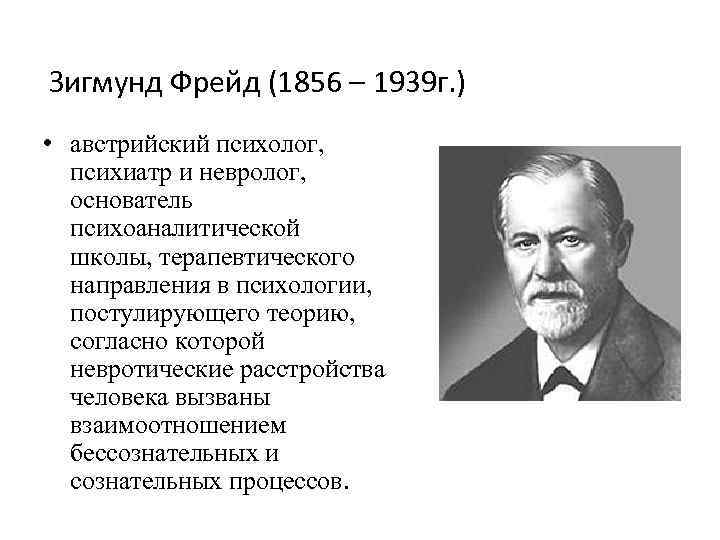 Зигмунд Фрейд (1856 – 1939г.)

• австрийский психолог, психиатр и невролог, основатель психоаналитической школы, терапевтического направления в психологии, постулирующего теорию, согласно которой невротические расстройства человека вызваны взаимоотношением бессознательных и сознательных процессов.